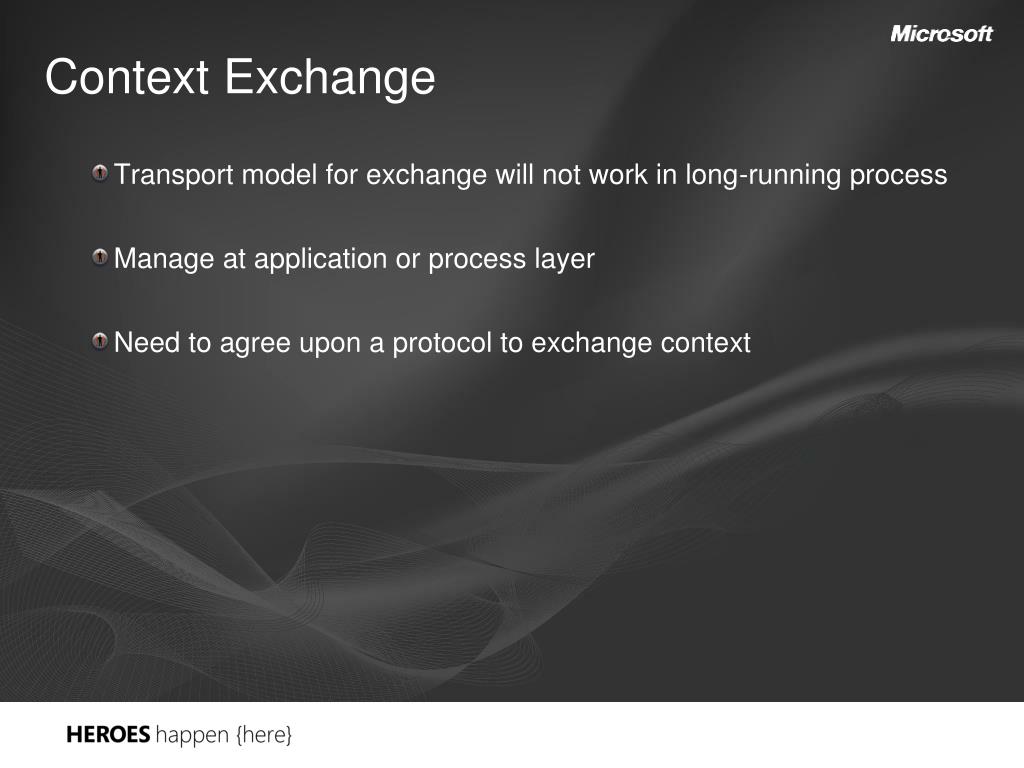 Microsoft

Context Exchange

Transport model for exchange will not work in long-running process

Manage at application or process layer

Need to agree upon a protocol to exchange context

HEROES happen {here}